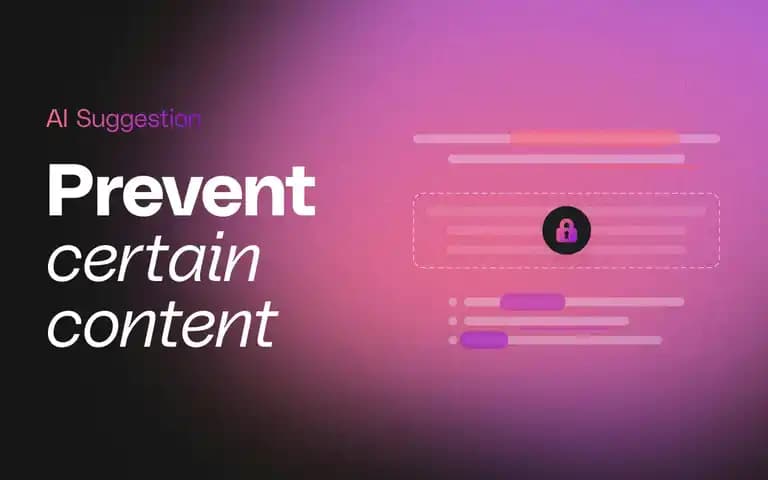 AI Suggestion

Prevent certain content